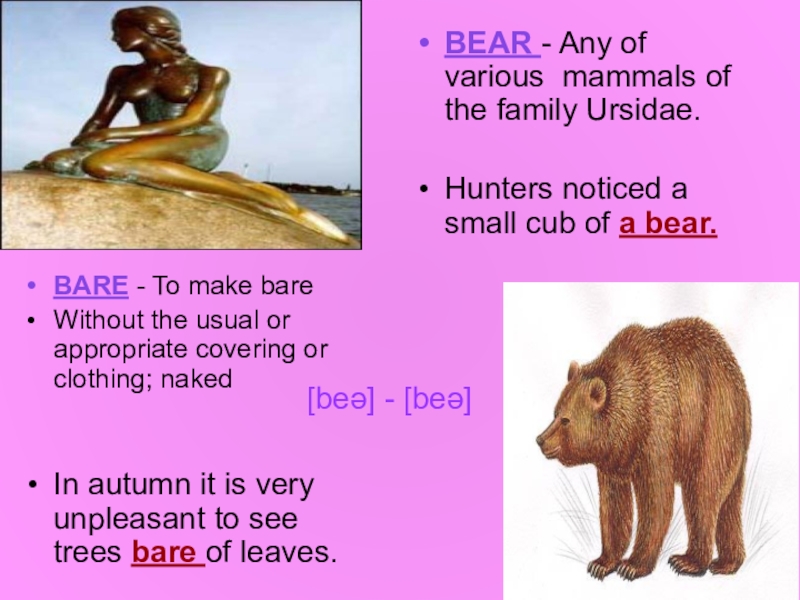 • BEAR - Any of various mammals of the family Ursidae.

• Hunters noticed a small cub of a bear.

• BARE - To make bare
• Without the usual or appropriate covering or clothing; naked

[beə] - [beə]

• In autumn it is very unpleasant to see trees bare of leaves.